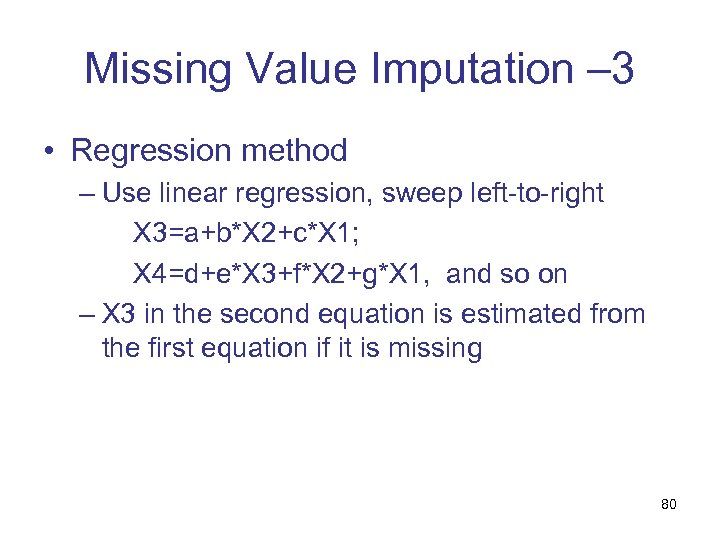 Missing Value Imputation –3

• Regression method

– Use linear regression, sweep left-to-right

X3=a+b*X2+c*X1;

X4=d+e*X3+f*X2+g*X1, and so on

– X3 in the second equation is estimated from the first equation if it is missing

80